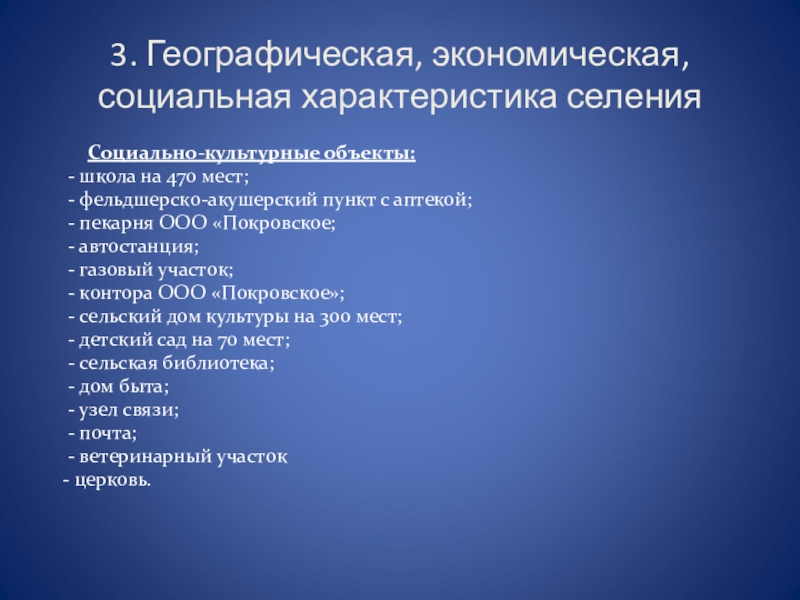 3. Географическая, экономическая, социальная характеристика селения

Социально-культурные объекты:
- школа на 470 мест;
- фельдшерско-акушерский пункт с аптекой;
- пекарня ООО «Покровское;
- автостанция;
- газовый участок;
- контора ООО «Покровское»;
- сельский дом культуры на 300 мест;
- детский сад на 70 мест;
- сельская библиотека;
- дом быта;
- узел связи;
- почта;
- ветеринарный участок
- церковь.